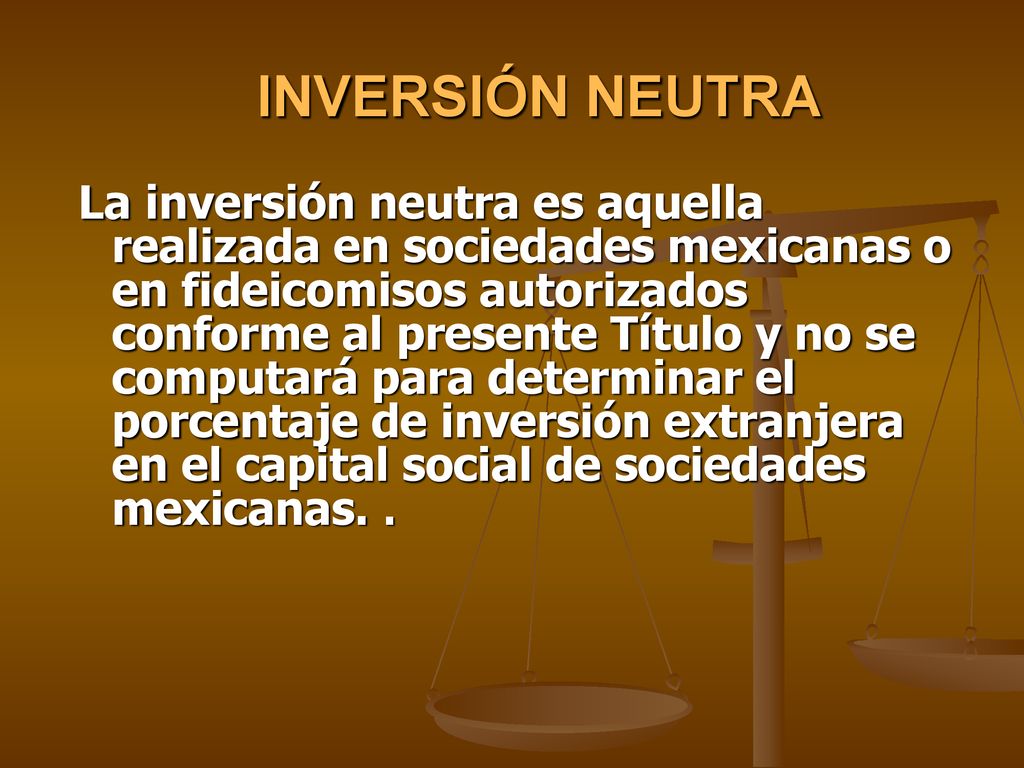 INVERSIÓN NEUTRA

La inversión neutra es aquella realizada en sociedades mexicanas o en fideicomisos autorizados conforme al presente Título y no se computará para determinar el porcentaje de inversión extranjera en el capital social de sociedades mexicanas. .